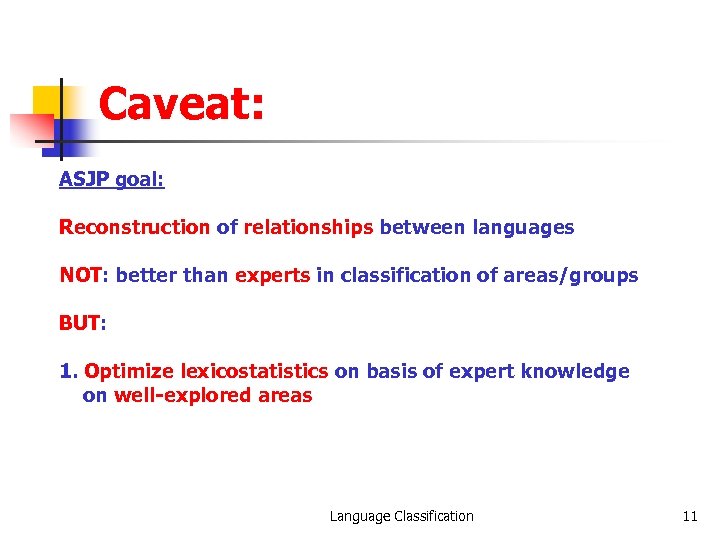 Caveat:

ASJP goal:

Reconstruction of relationships between languages

NOT: better than experts in classification of areas/groups

BUT:

1. Optimize lexicostatistics on basis of expert knowledge on well-explored areas

Language Classification

11